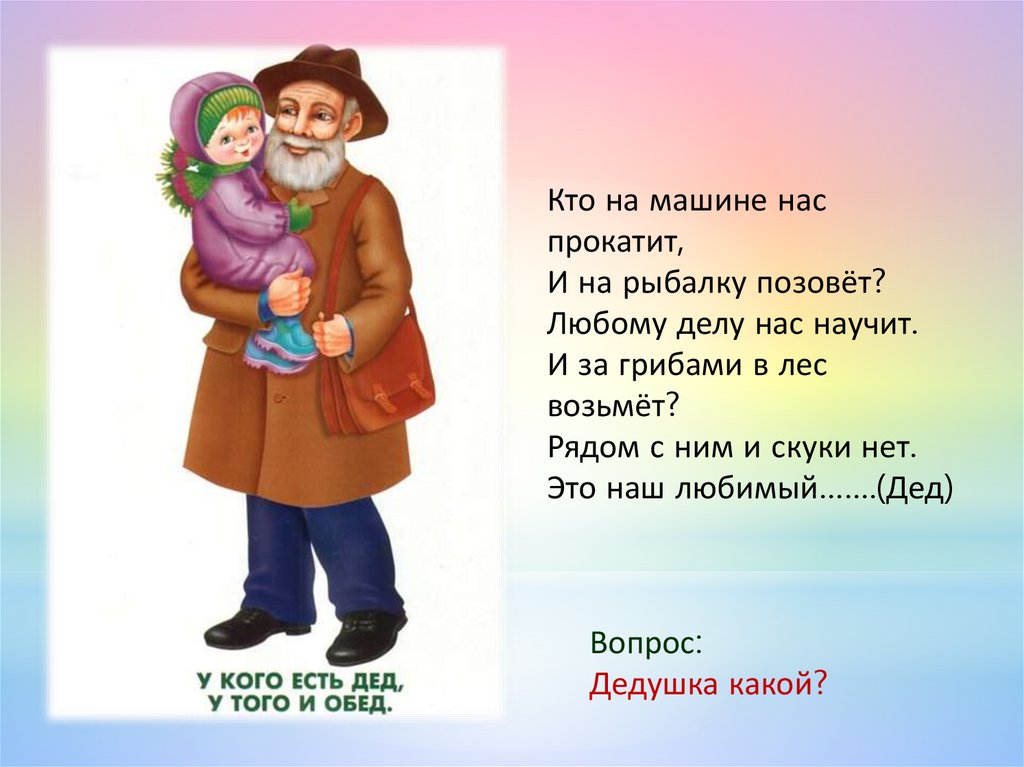 У КОГО ЕСТЬ ДЕД,
У ТОГО И ОБЕД.

Кто на машине нас прокатит,
И на рыбалку позовёт?
Любому делу нас научит.
И за грибами в лес возьмёт?
Рядом с ним и скуки нет.
Это наш любимый.......(Дед)

Вопрос:
Дедушка какой?